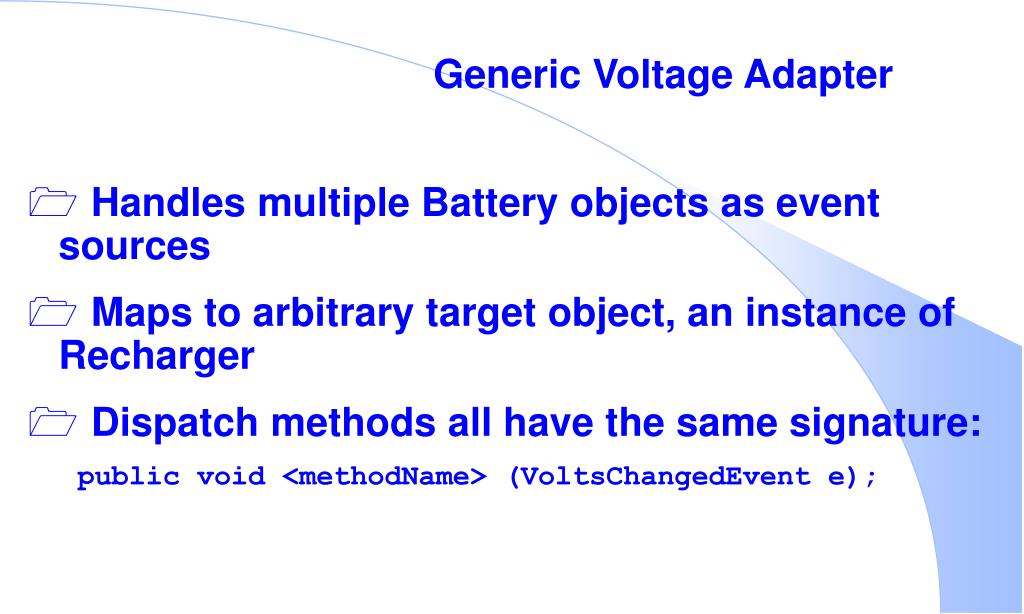 Generic Voltage Adapter

Handles multiple Battery objects as event sources

Maps to arbitrary target object, an instance of Recharger

Dispatch methods all have the same signature:

public void <methodName> (VoltsChangedEvent e);